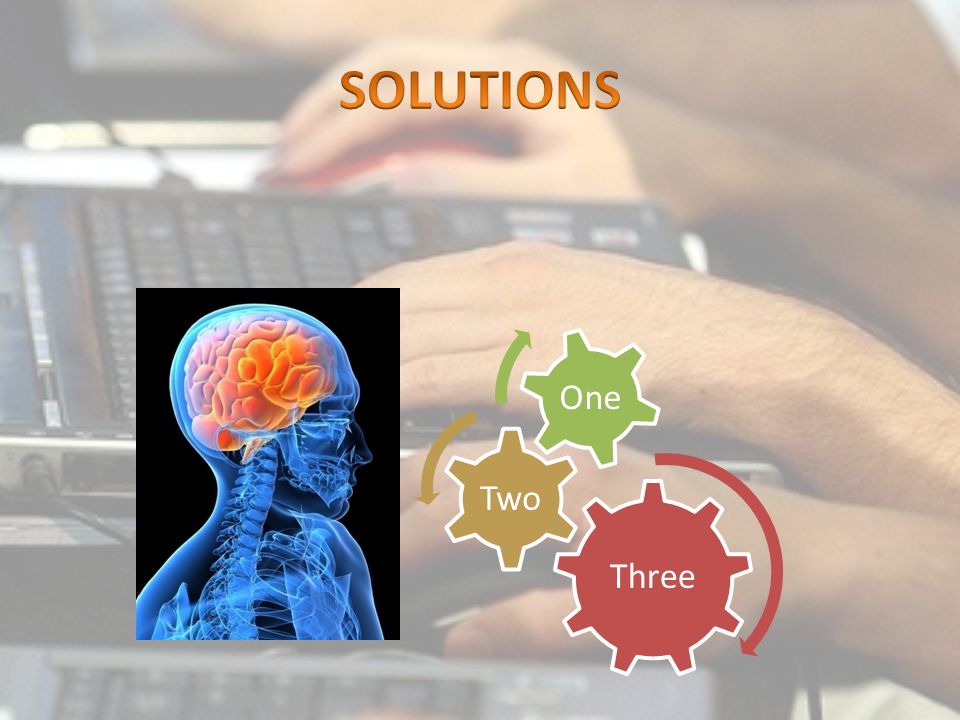 SOLUTIONS

One

Two

Three